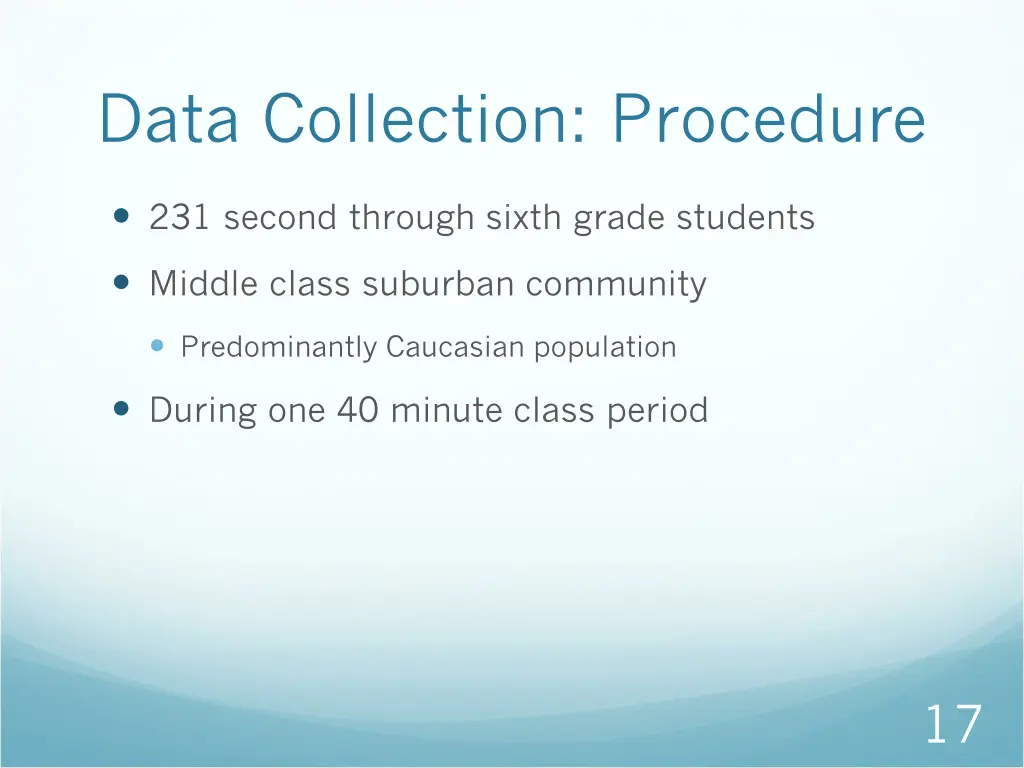 Data Collection: Procedure

- 231 second through sixth grade students
- Middle class suburban community
  - Predominantly Caucasian population
- During one 40 minute class period

17